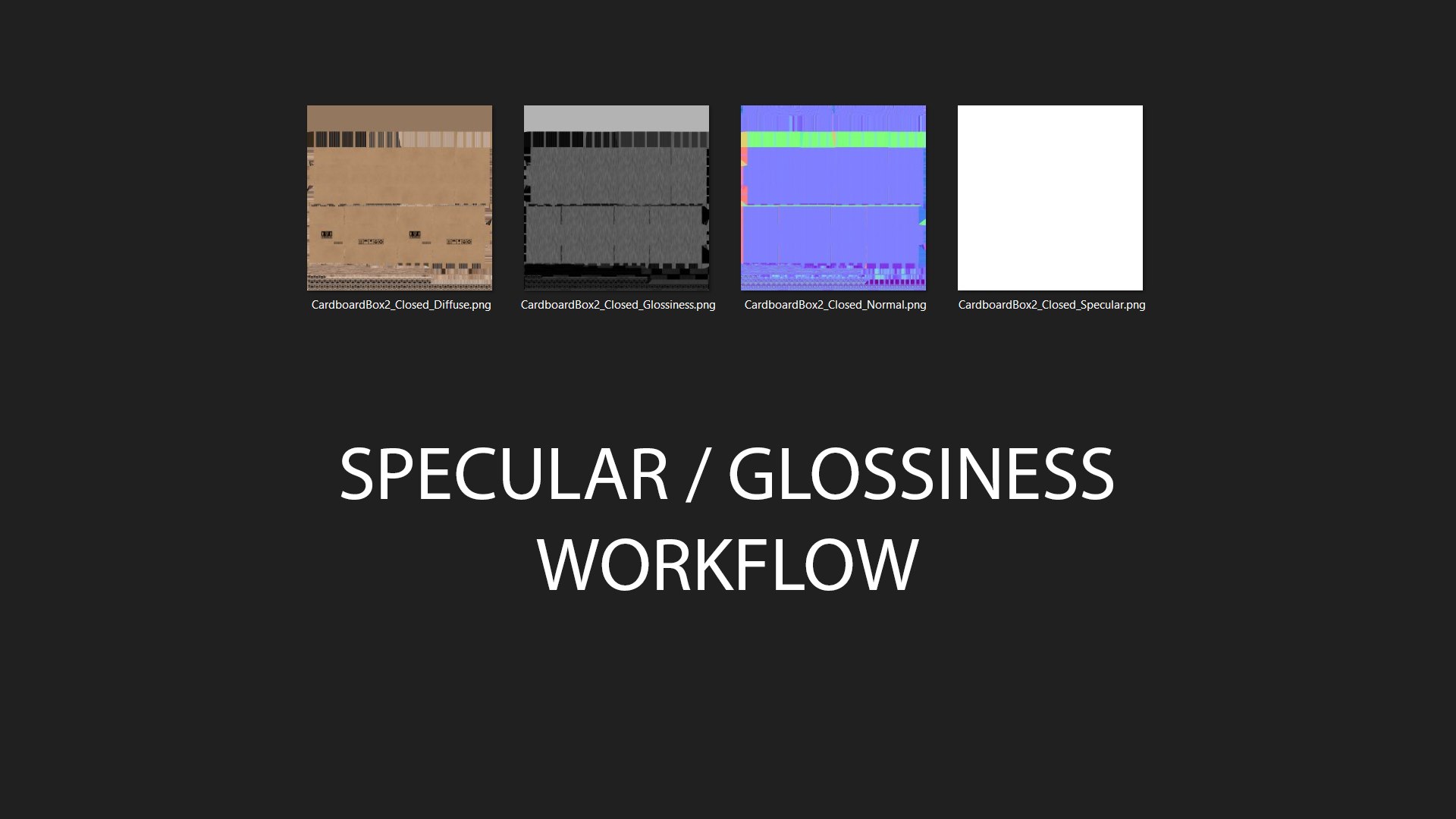 CardboardBox2_Closed_Diffuse.png

CardboardBox2_Closed_Glossiness.png

CardboardBox2_Closed_Normal.png

CardboardBox2_Closed_Specular.png

SPECULAR / GLOSSINESS WORKFLOW